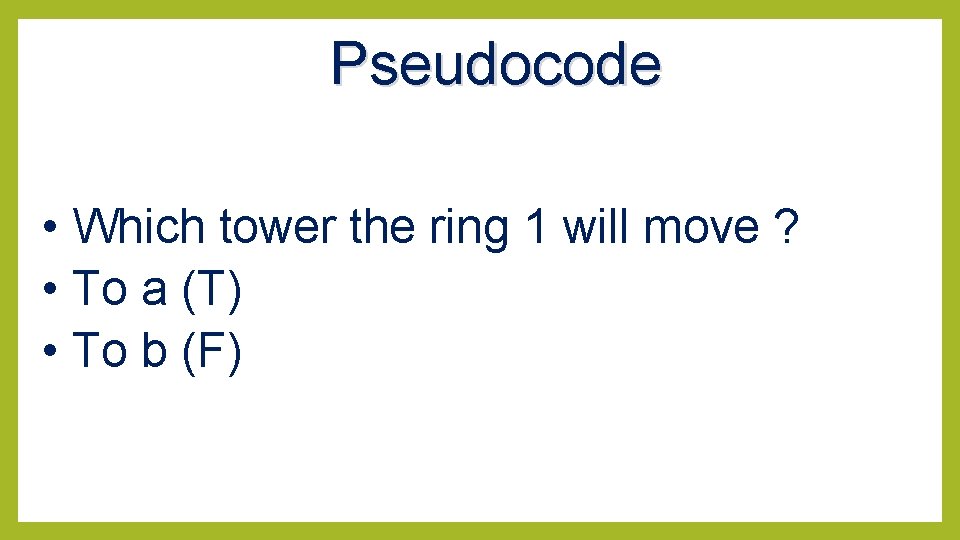 Pseudocode

• Which tower the ring 1 will move ?
• To a (T)
• To b (F)